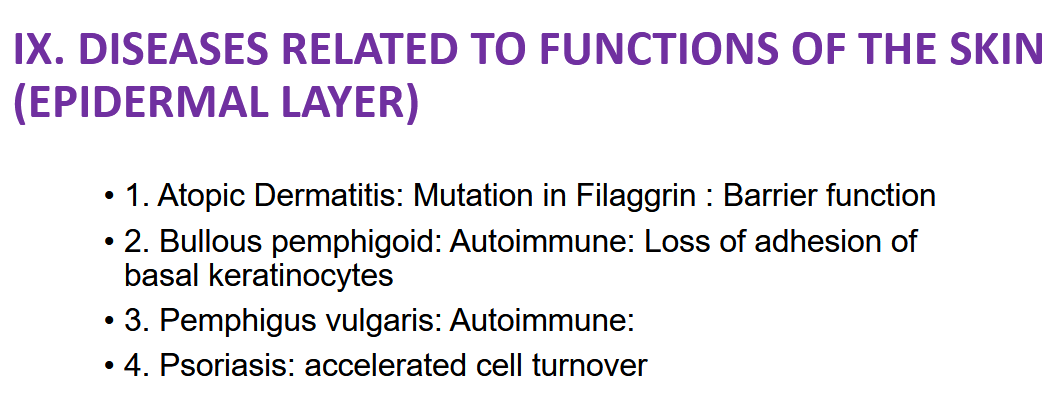 IX. DISEASES RELATED TO FUNCTIONS OF THE SKIN (EPIDERMAL LAYER)

• 1. Atopic Dermatitis: Mutation in Filaggrin : Barrier function
• 2. Bullous pemphigoid: Autoimmune: Loss of adhesion of basal keratinocytes
• 3. Pemphigus vulgaris: Autoimmune:
• 4. Psoriasis: accelerated cell turnover